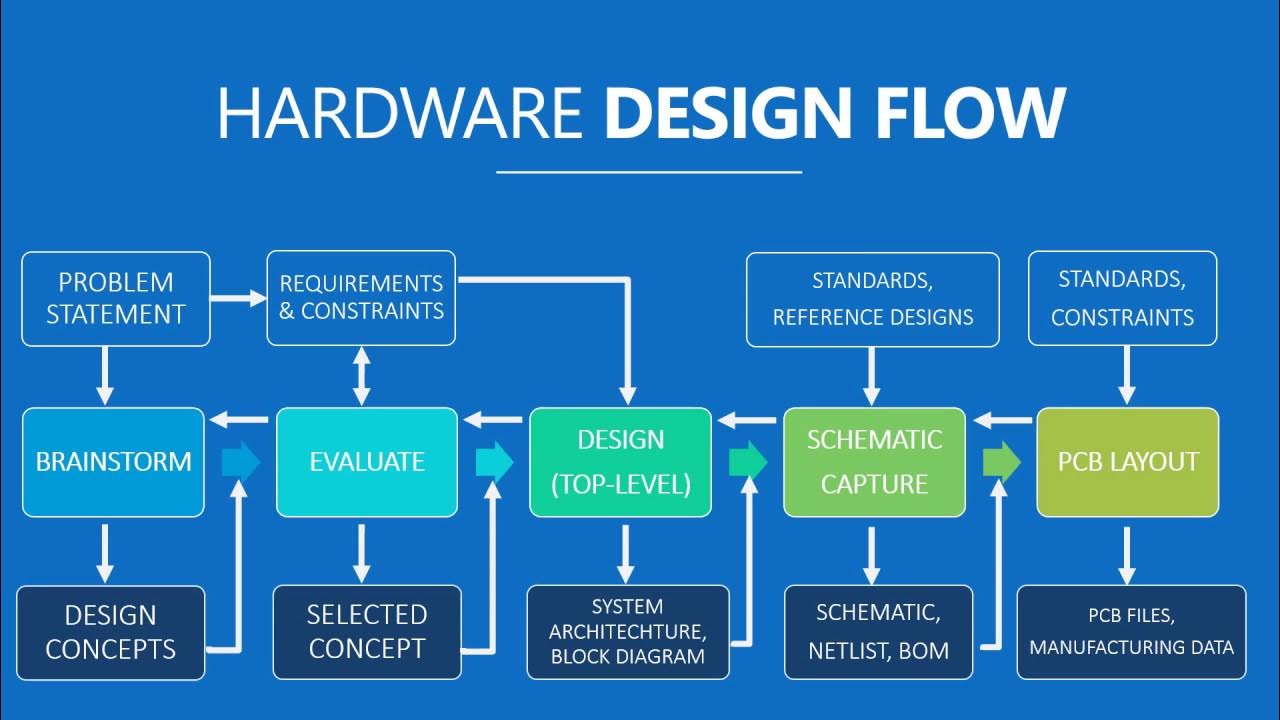 HARDWARE DESIGN FLOW

PROBLEM STATEMENT

REQUIREMENTS & CONSTRAINTS

STANDARDS, REFERENCE DESIGNS

STANDARDS, CONSTRAINTS

BRAINSTORM

EVALUATE

DESIGN (TOP-LEVEL)

SCHEMATIC CAPTURE

PCB LAYOUT

DESIGN CONCEPTS

SELECTED CONCEPT

SYSTEM ARCHITECHTURE, BLOCK DIAGRAM

SCHEMATIC, NETLIST, BOM

PCB FILES, MANUFACTURING DATA